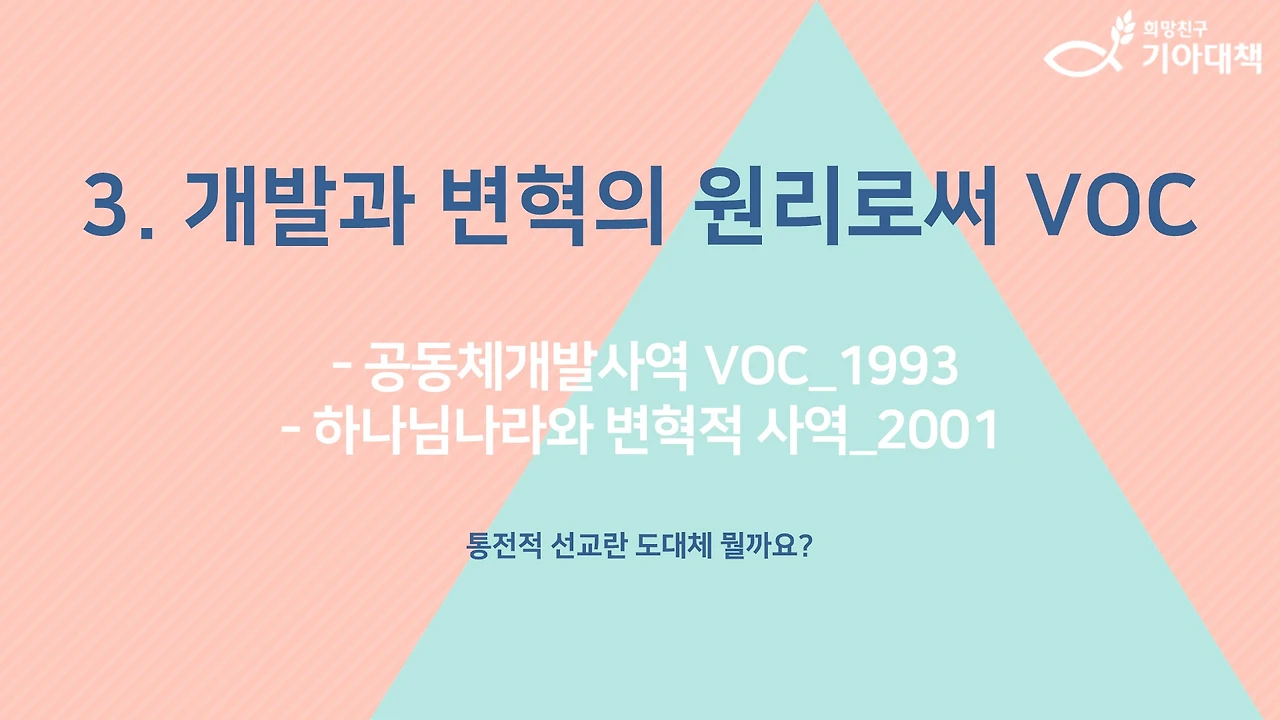 희망친구
기아대책

3. 개발과 변혁의 원리로써 VOC

- 공동체개발사역 VOC_1993
- 하나님나라와 변혁적 사역_2001

통전적 선교란 도대체 뭘까요?